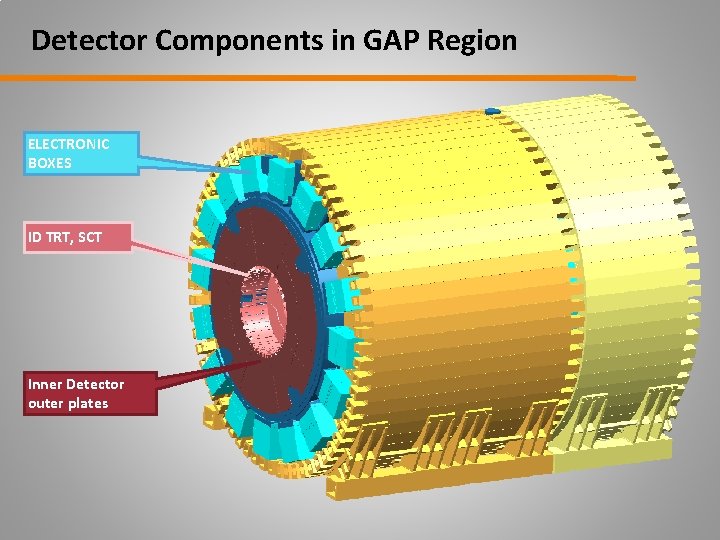 Detector Components in GAP Region

ELECTRONIC BOXES

ID TRT, SCT

Inner Detector outer plates